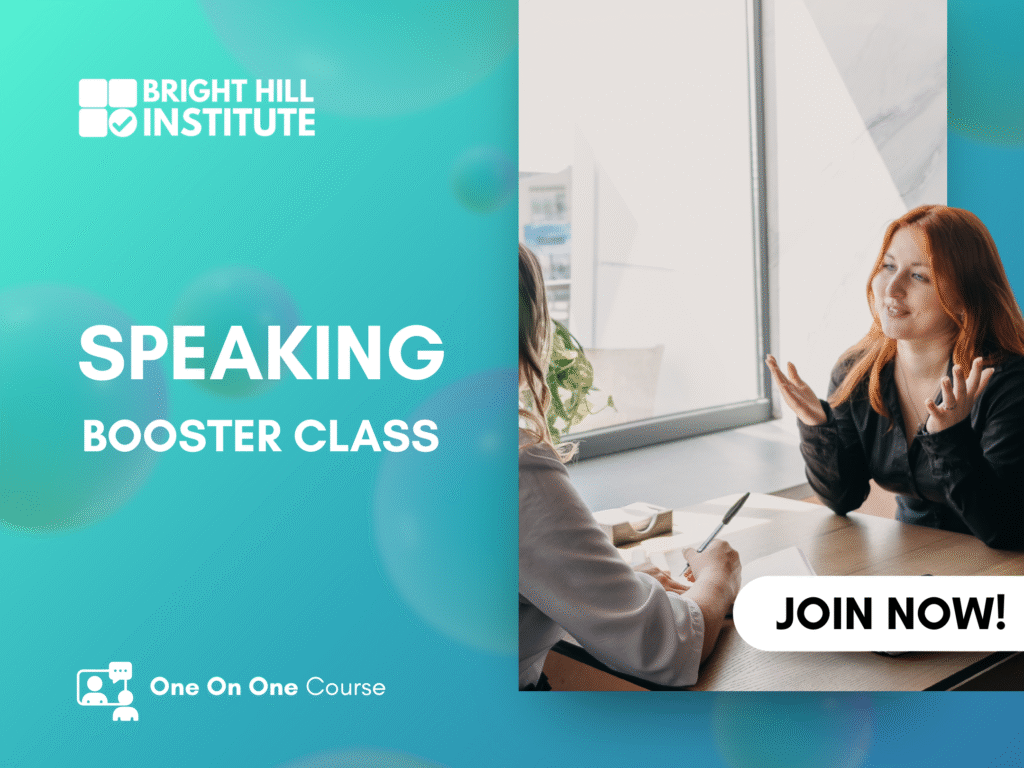 BRIGHT HILL INSTITUTE

SPEAKING
BOOSTER CLASS

JOIN NOW!

One On One Course